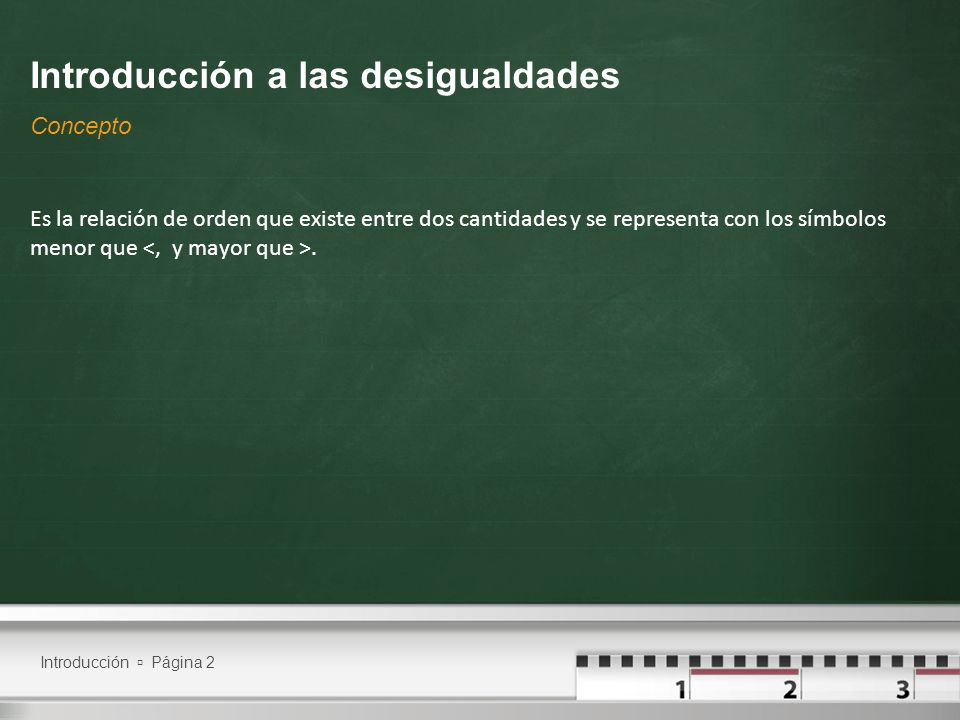 Introducción a las desigualdades

Concepto

Es la relación de orden que existe entre dos cantidades y se representa con los símbolos menor que <,  y mayor que >.

Introducción ▫ Página 2

1 2 3